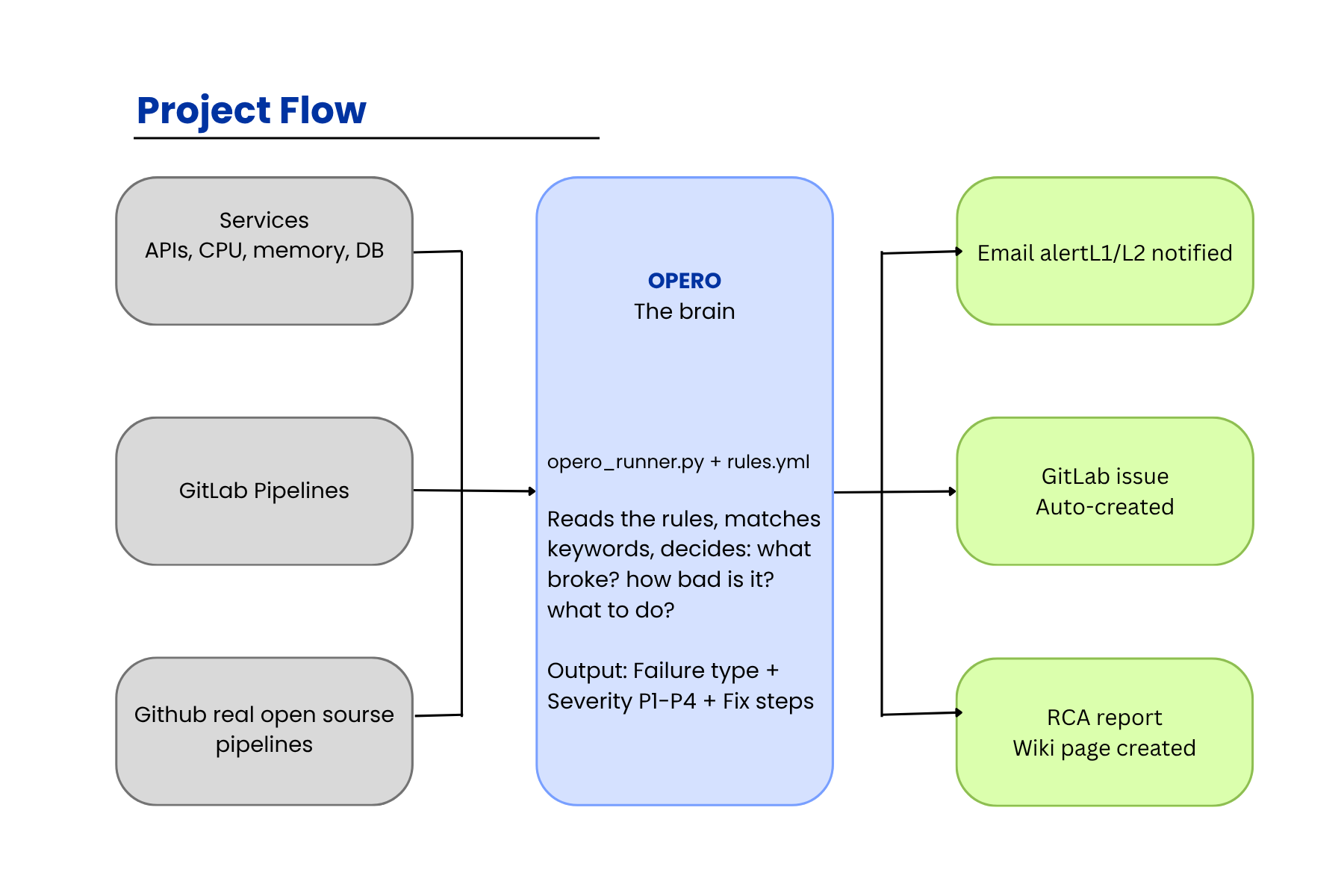 Project Flow

Services
APIs, CPU, memory, DB

GitLab Pipelines

Github real open sourse pipelines

OPERO
The brain

opero_runner.py + rules.yml

Reads the rules, matches keywords, decides: what broke? how bad is it? what to do?

Output: Failure type + Severity P1-P4 + Fix steps

Email alertL1/L2 notified

GitLab issue
Auto-created

RCA report
Wiki page created